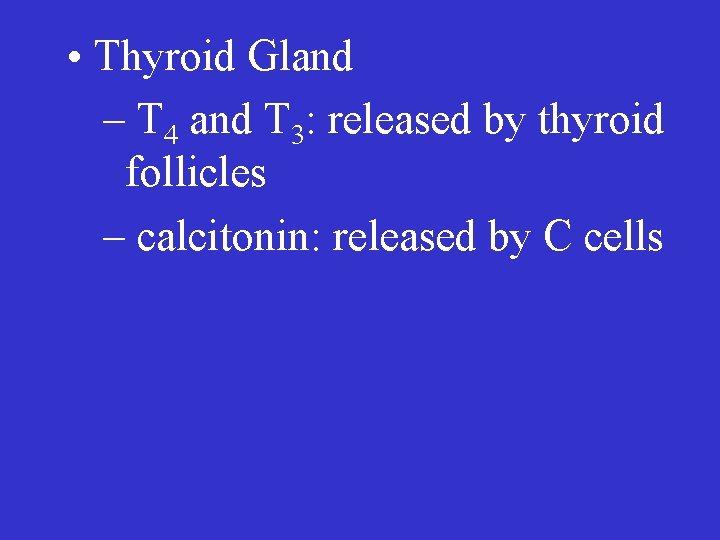 • Thyroid Gland
– $T_4$ and $T_3$: released by thyroid follicles
– calcitonin: released by C cells